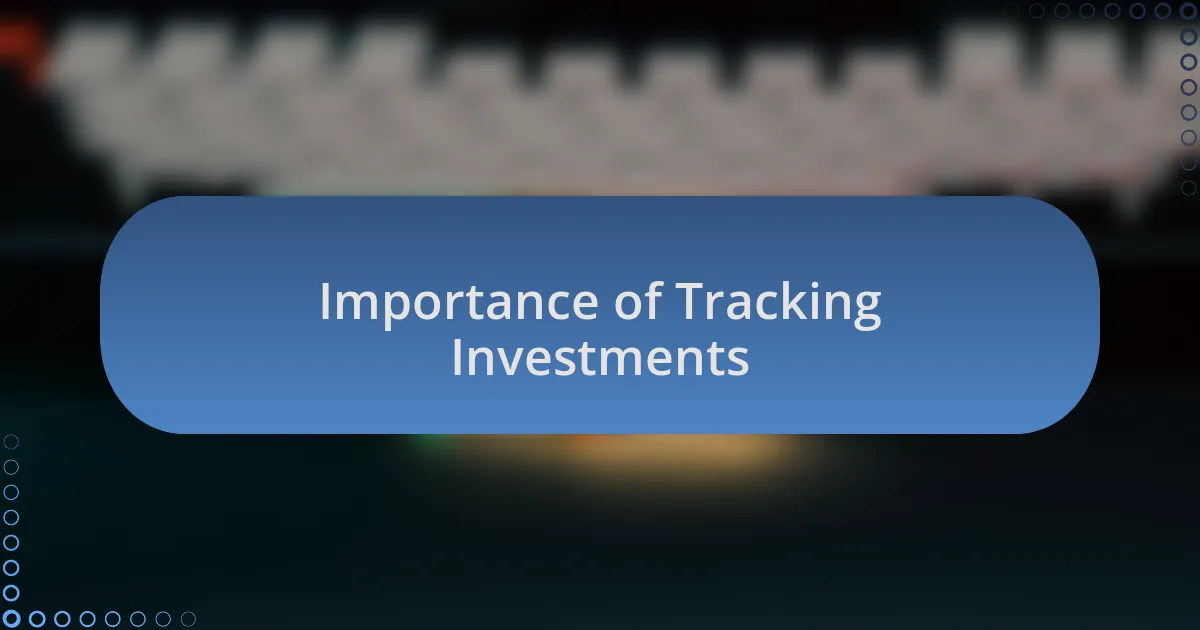 Importance of Tracking Investments